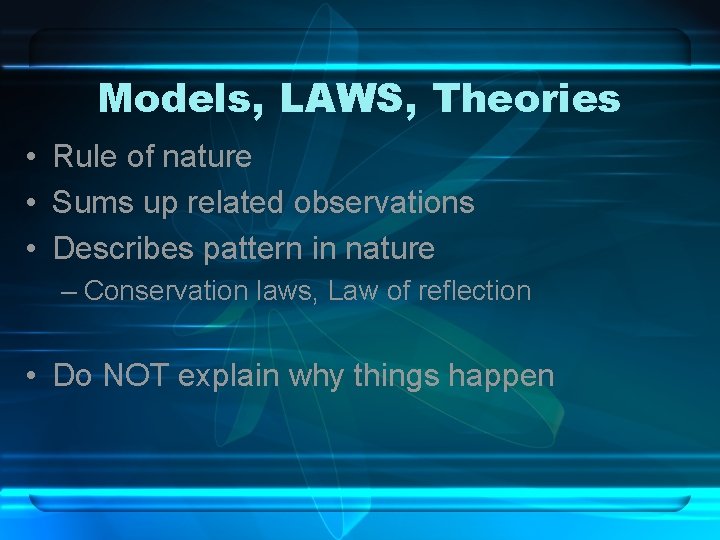 Models, LAWS, Theories

• Rule of nature
• Sums up related observations
• Describes pattern in nature
– Conservation laws, Law of reflection

• Do NOT explain why things happen